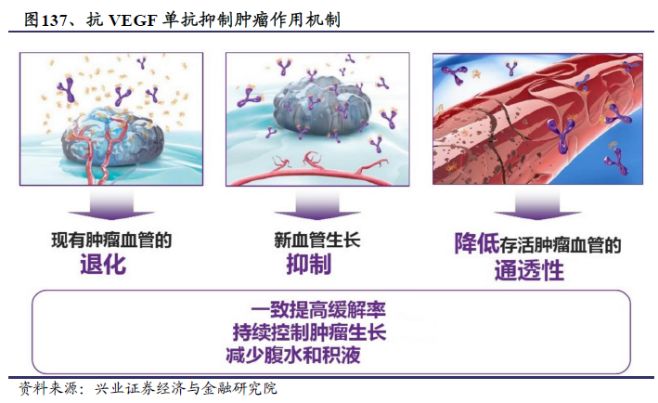 图137、抗 VEGF 单抗抑制肿瘤作用机制

现有肿瘤血管的
退化

新血管生长
抑制

降低存活肿瘤血管的
通透性

一致提高缓解率
持续控制肿瘤生长
减少腹水和积液

资料来源：兴业证券经济与金融研究院